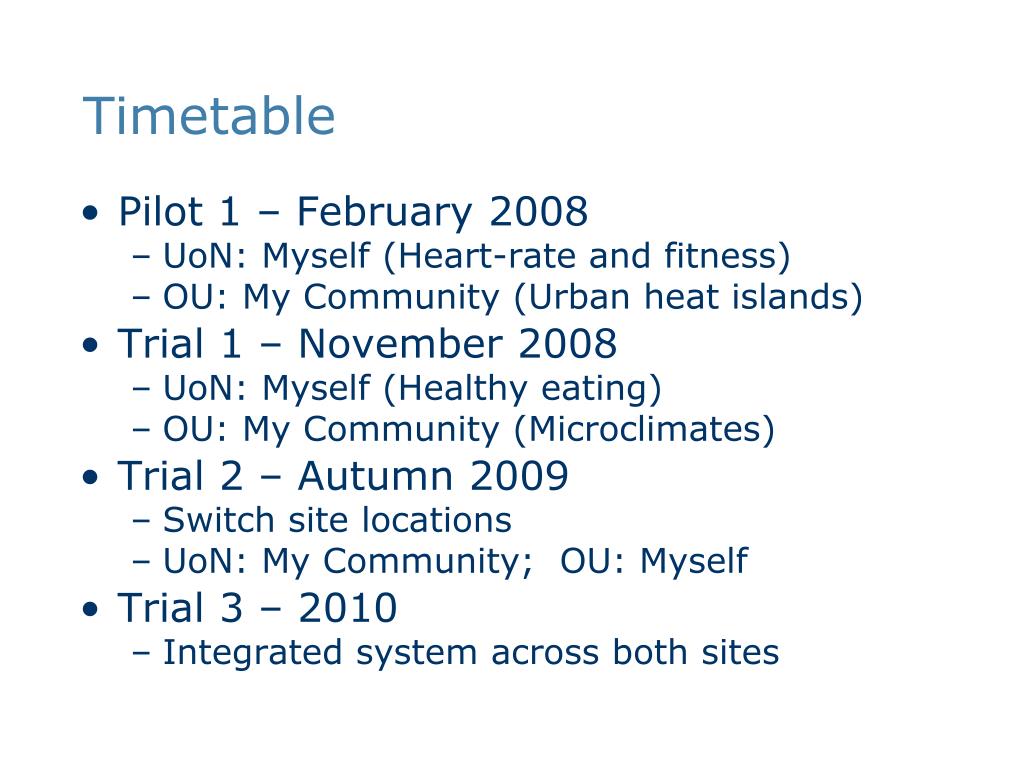 Timetable

• Pilot 1 – February 2008
– UoN: Myself (Heart-rate and fitness)
– OU: My Community (Urban heat islands)
• Trial 1 – November 2008
– UoN: Myself (Healthy eating)
– OU: My Community (Microclimates)
• Trial 2 – Autumn 2009
– Switch site locations
– UoN: My Community; OU: Myself
• Trial 3 – 2010
– Integrated system across both sites